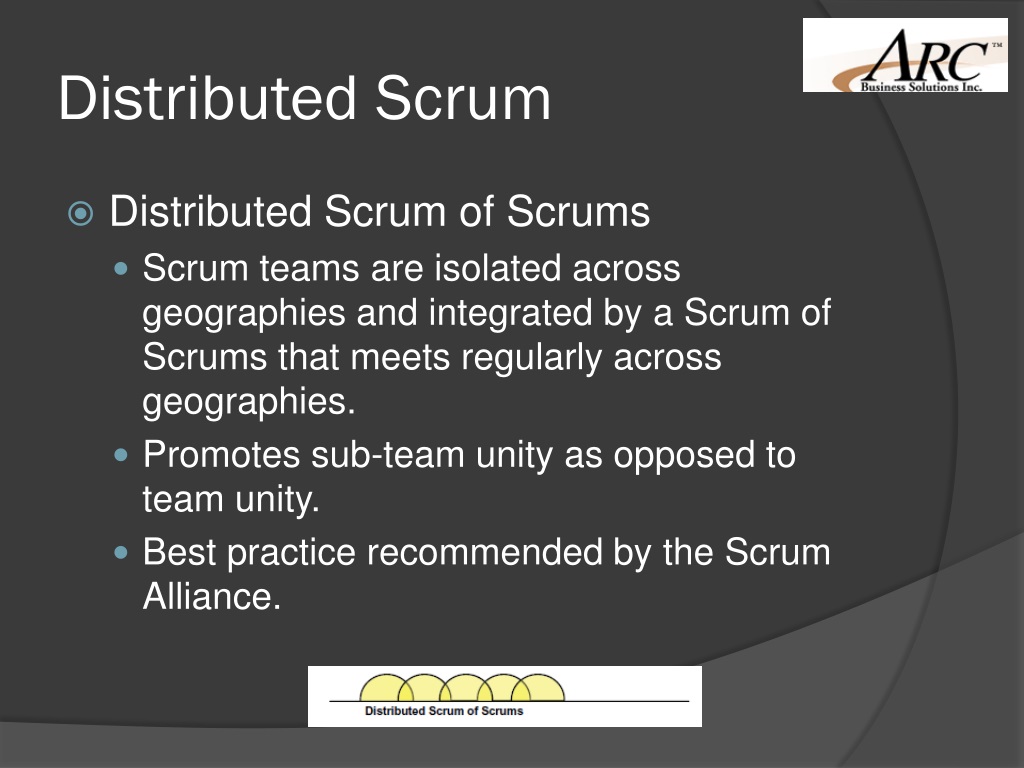 ARC™
Business Solutions Inc.

Distributed Scrum

Distributed Scrum of Scrums

Scrum teams are isolated across geographies and integrated by a Scrum of Scrums that meets regularly across geographies.

Promotes sub-team unity as opposed to team unity.

Best practice recommended by the Scrum Alliance.

Distributed Scrum of Scrums